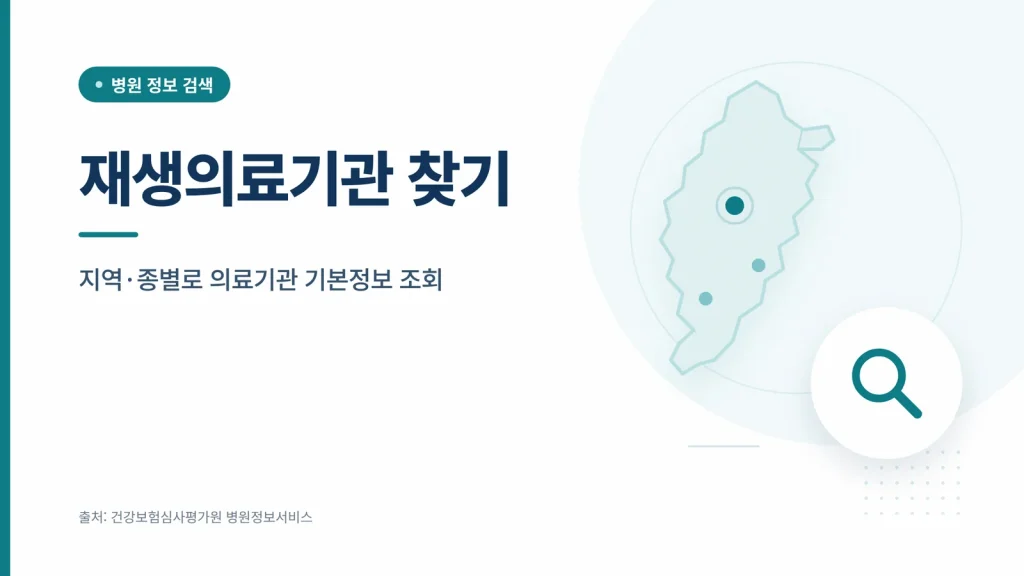 병원 정보 검색

재생의료기관 찾기

지역·종별로 의료기관 기본정보 조회

출처: 건강보험심사평가원 병원정보서비스